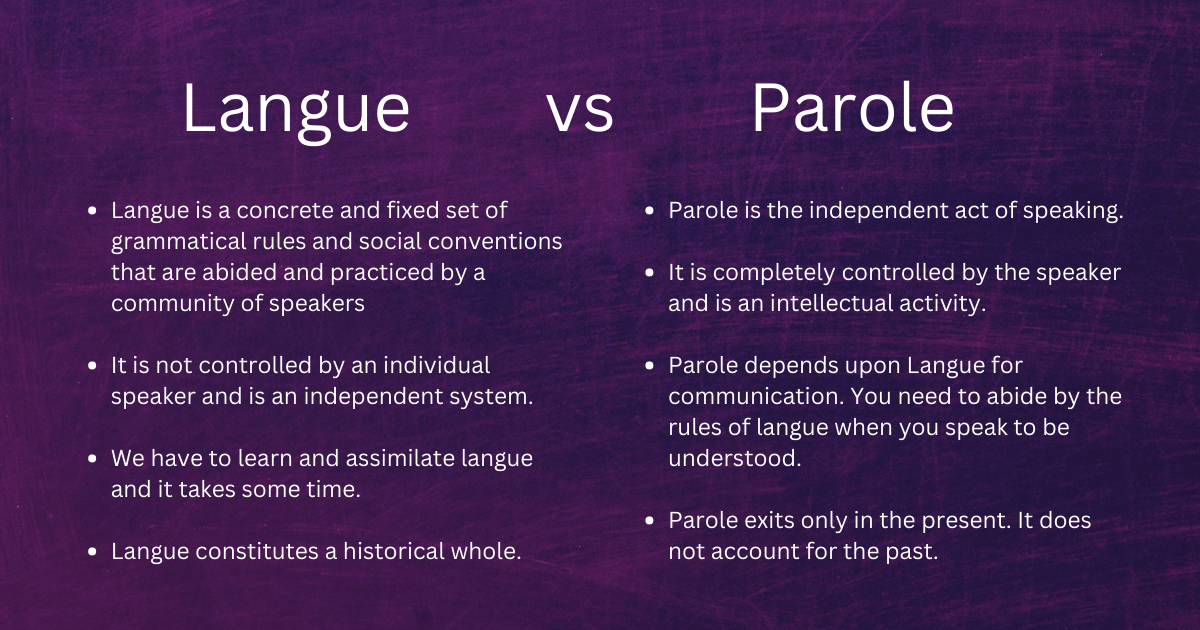 Langue vs Parole

- Langue is a concrete and fixed set of grammatical rules and social conventions that are abided and practiced by a community of speakers
- It is not controlled by an individual speaker and is an independent system.
- We have to learn and assimilate langue and it takes some time.
- Langue constitutes a historical whole.

- Parole is the independent act of speaking.
- It is completely controlled by the speaker and is an intellectual activity.
- Parole depends upon Langue for communication. You need to abide by the rules of langue when you speak to be understood.
- Parole exits only in the present. It does not account for the past.